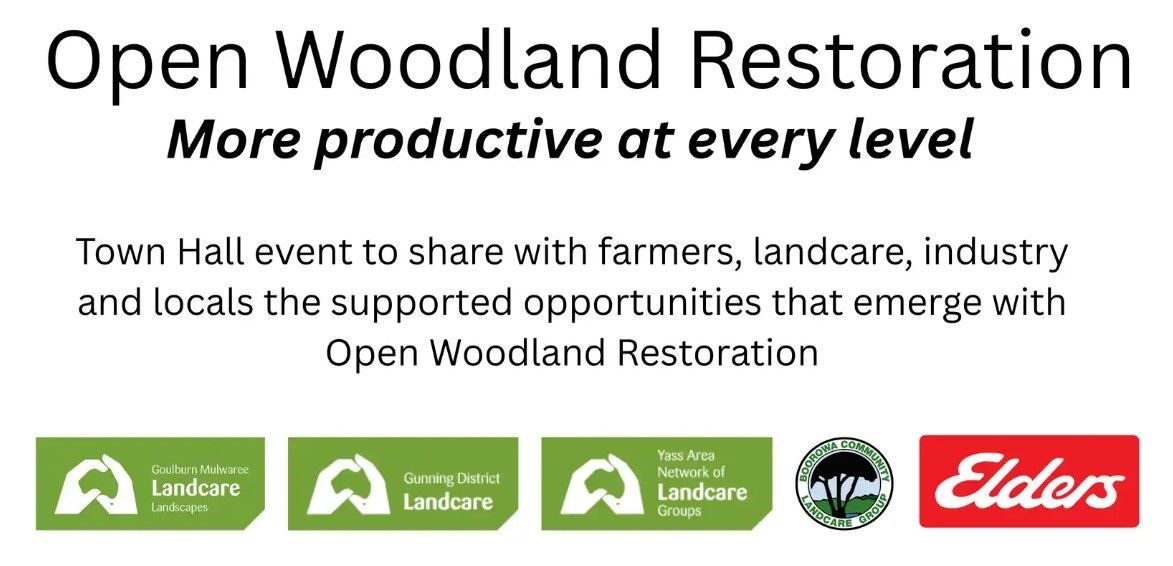 Open Woodland Restoration
More productive at every level

Town Hall event to share with farmers, landcare, industry and locals the supported opportunities that emerge with Open Woodland Restoration

Goulburn Mulwaree Landcare Landscapes

Gunning District Landcare

Yass Area Network of Landcare Groups

BOOROWA COMMUNITY LANDCARE GROUP

Elders